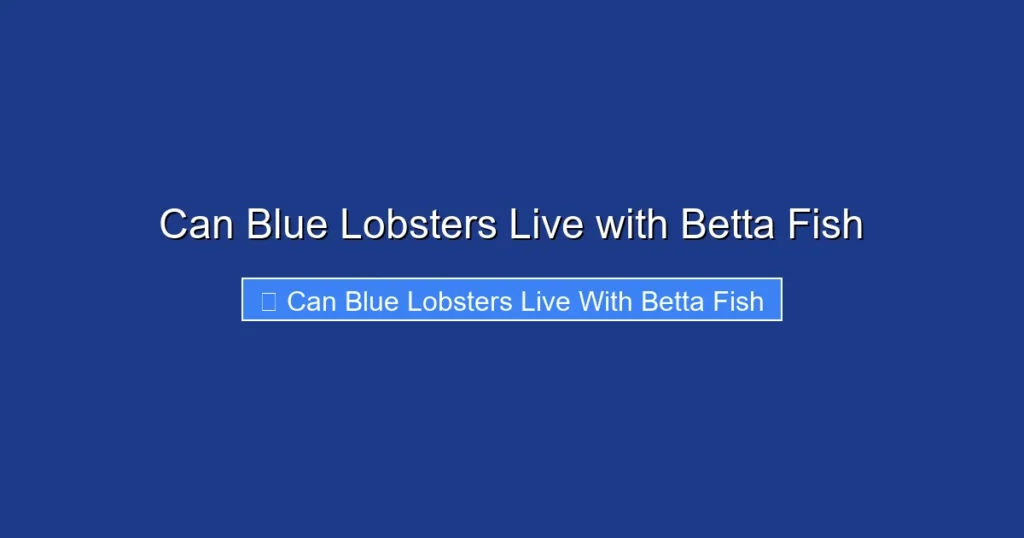 Can Blue Lobsters Live with Betta Fish

Can Blue Lobsters Live With Betta Fish